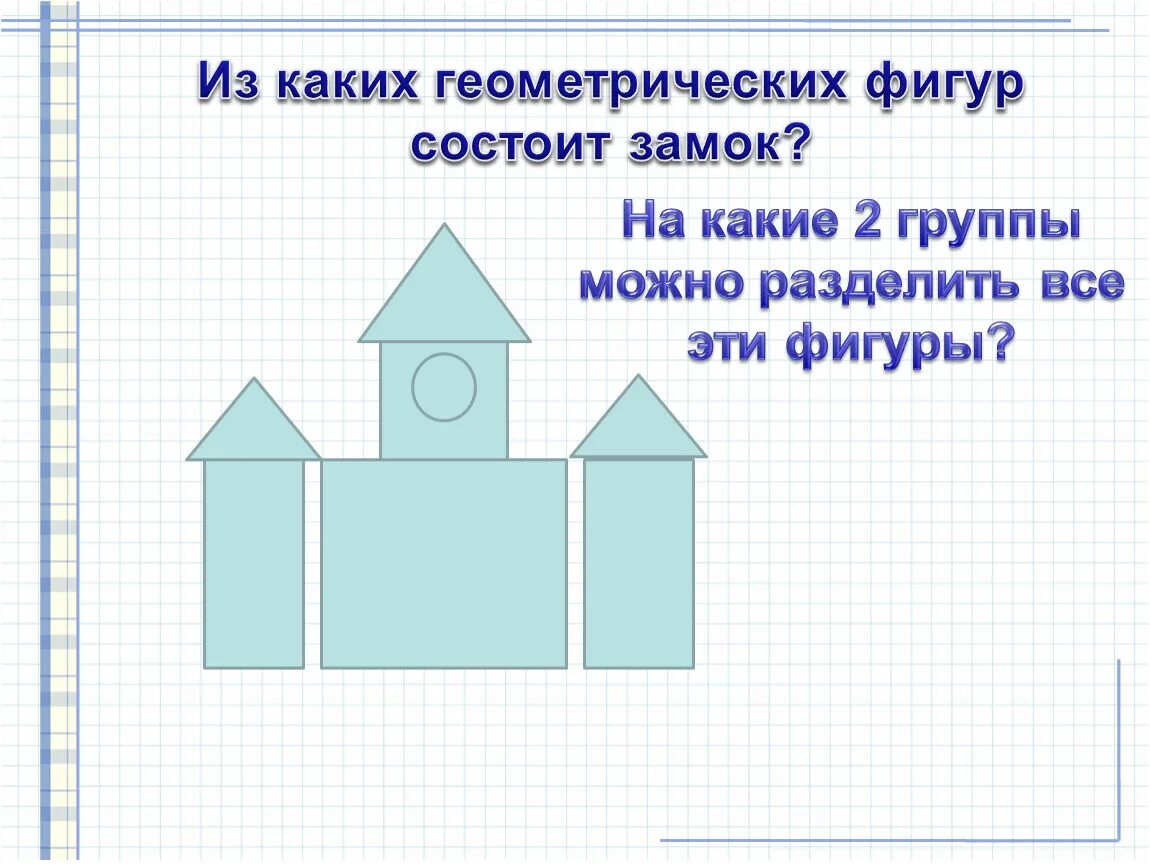 Из каких геометрических фигур состоит замок?

На какие 2 группы можно разделить все эти фигуры?